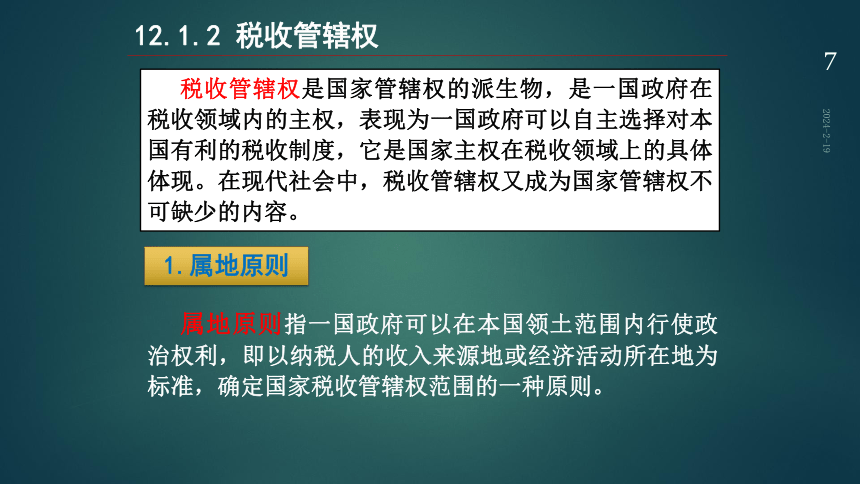 12.1.2 税收管辖权

7

2024-2-19

税收管辖权是国家管辖权的派生物，是一国政府在税收领域内的主权，表现为一国政府可以自主选择对本国有利的税收制度，它是国家主权在税收领域上的具体体现。在现代社会中，税收管辖权又成为国家管辖权不可缺少的内容。

1.属地原则

属地原则指一国政府可以在本国领土范围内行使政治权利，即以纳税人的收入来源地或经济活动所在地为标准，确定国家税收管辖权范围的一种原则。